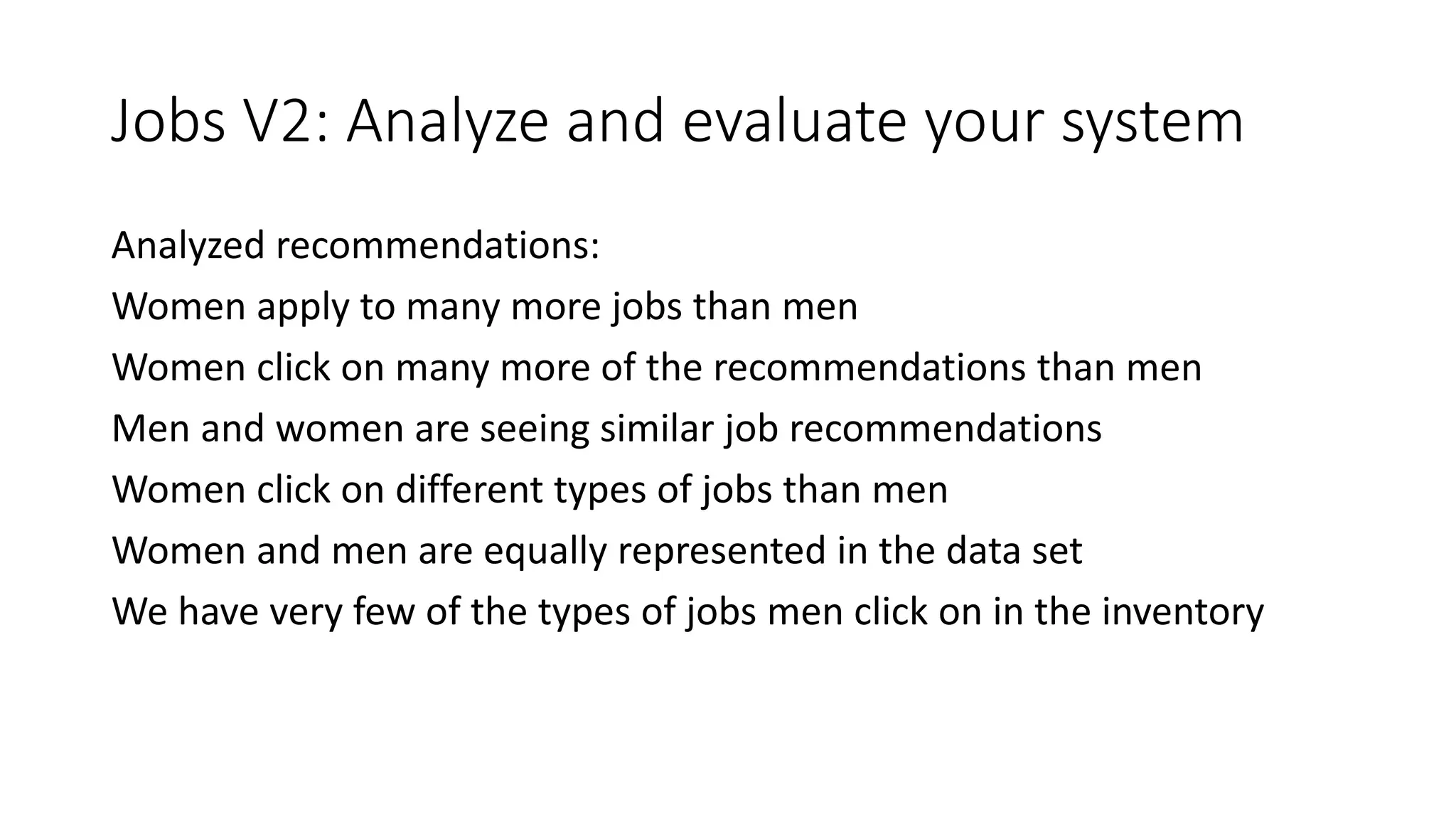 Jobs V2: Analyze and evaluate your system

Analyzed recommendations:

Women apply to many more jobs than men

Women click on many more of the recommendations than men

Men and women are seeing similar job recommendations

Women click on different types of jobs than men

Women and men are equally represented in the data set

We have very few of the types of jobs men click on in the inventory